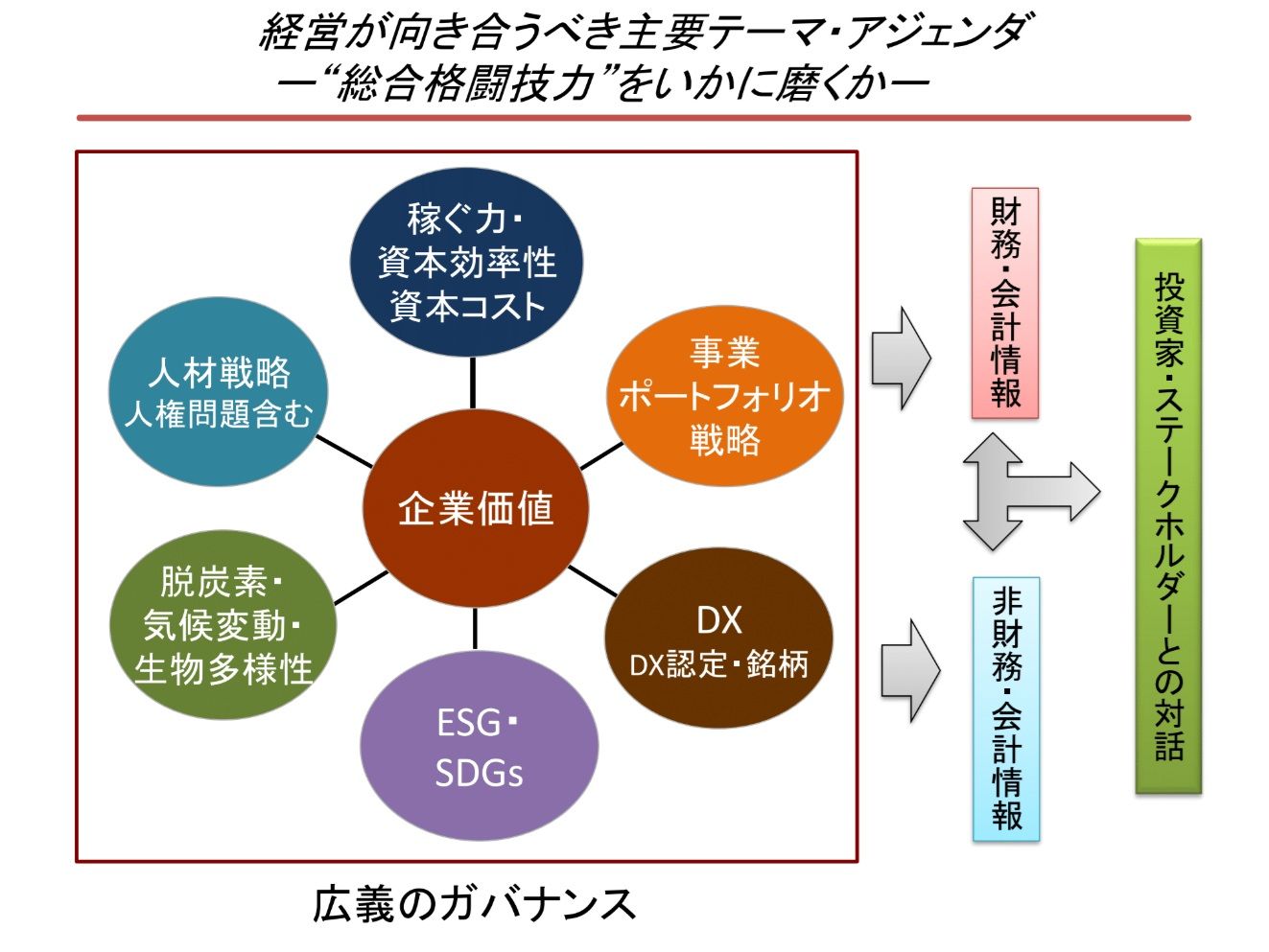 経営が向き合うべき主要テーマ・アジェンダ
ー“総合格闘技力”をいかに磨くかー

稼ぐ力・
資本効率性
資本コスト

人材戦略
人権問題含む

事業
ポートフォリオ
戦略

企業価値

脱炭素・
気候変動・
生物多様性

DX
DX認定・銘柄

ESG・
SDGs

財務・会計情報

非財務・会計情報

投資家・ステークホルダーとの対話

広義のガバナンス